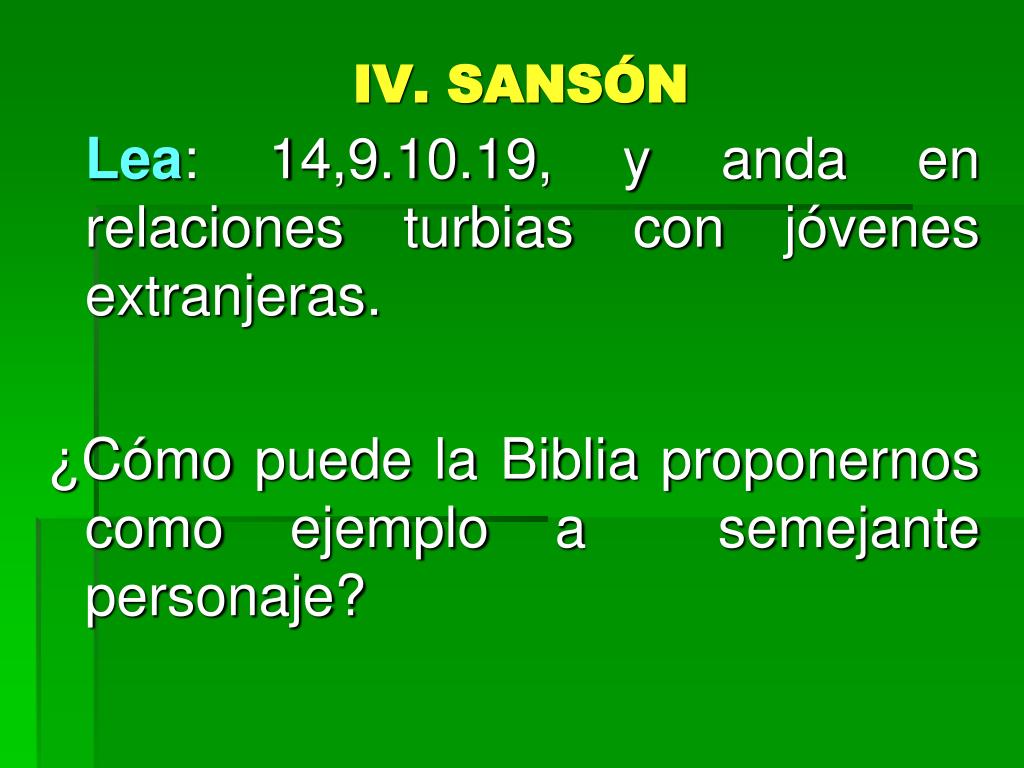 IV. SANSÓN

Lea: 14,9.10.19, y anda en relaciones turbias con jóvenes extranjeras.

¿Cómo puede la Biblia proponernos como ejemplo a semejante personaje?